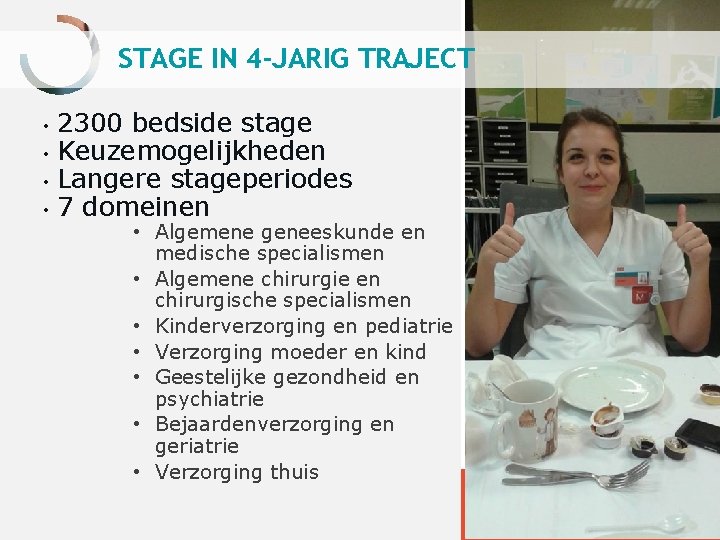 STAGE IN 4-JARIG TRAJECT

• 2300 bedside stage
• Keuzemogelijkheden
• Langere stageperiodes
• 7 domeinen
  • Algemene geneeskunde en medische specialismen
  • Algemene chirurgie en chirurgische specialismen
  • Kinderverzorging en pediatrie
  • Verzorging moeder en kind
  • Geestelijke gezondheid en psychiatrie
  • Bejaardenverzorging en geriatrie
  • Verzorging thuis